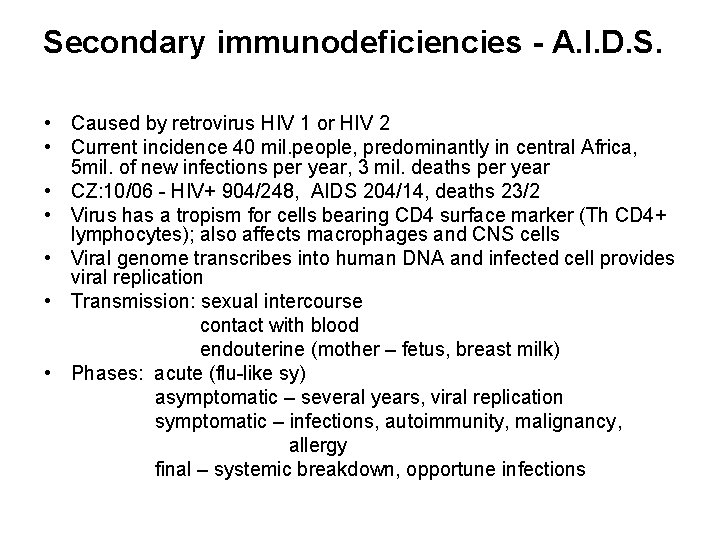 Secondary immunodeficiencies - A.I.D.S.

• Caused by retrovirus HIV 1 or HIV 2
• Current incidence 40 mil.people, predominantly in central Africa, 5mil. of new infections per year, 3 mil. deaths per year
• CZ:10/06 - HIV+ 904/248, AIDS 204/14, deaths 23/2
• Virus has a tropism for cells bearing CD4 surface marker (Th CD4+ lymphocytes); also affects macrophages and CNS cells
• Viral genome transcribes into human DNA and infected cell provides viral replication
• Transmission: sexual intercourse
contact with blood
endouterine (mother – fetus, breast milk)
• Phases: acute (flu-like sy)
asymptomatic – several years, viral replication
symptomatic – infections, autoimmunity, malignancy, allergy
final – systemic breakdown, opportune infections